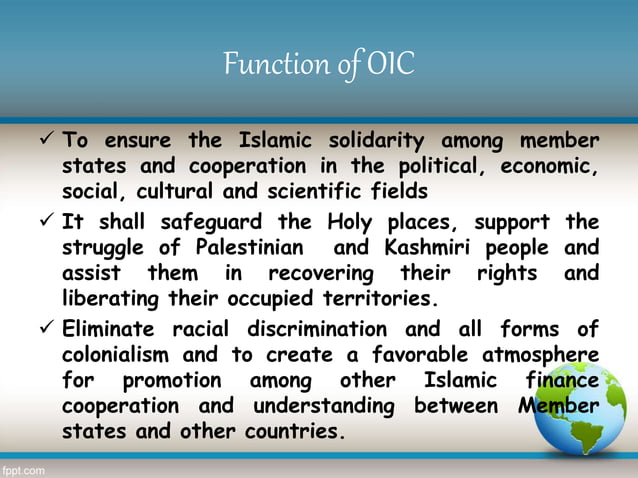 Function of OIC

✓ To ensure the Islamic solidarity among member states and cooperation in the political, economic, social, cultural and scientific fields

✓ It shall safeguard the Holy places, support the struggle of Palestinian and Kashmiri people and assist them in recovering their rights and liberating their occupied territories.

✓ Eliminate racial discrimination and all forms of colonialism and to create a favorable atmosphere for promotion among other Islamic finance cooperation and understanding between Member states and other countries.

fppt.com